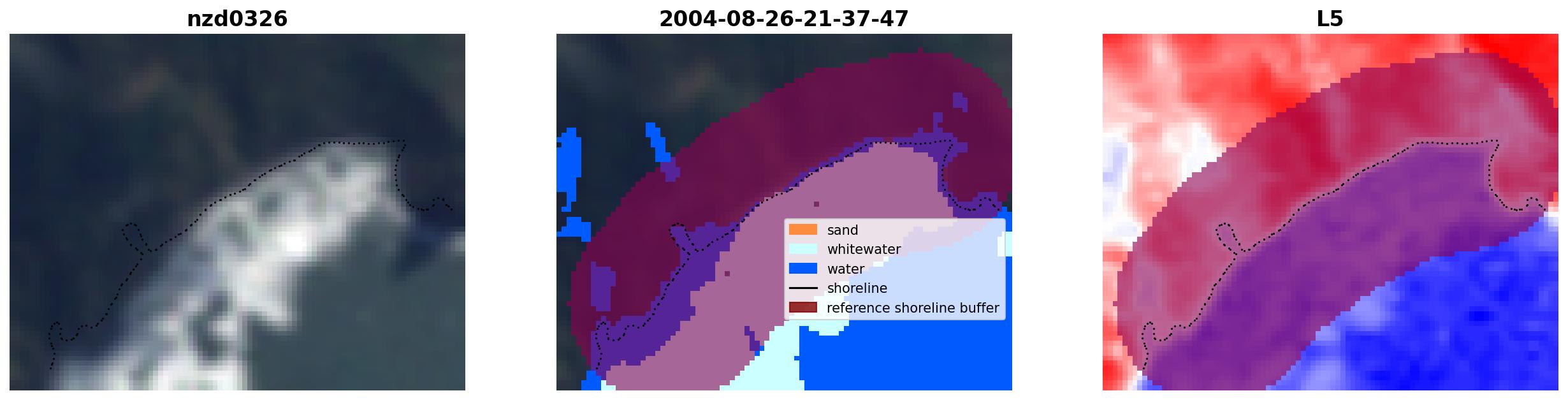 nzd0326

2004-08-26-21-37-47

sand
whitewater
water
shoreline
reference shoreline buffer

L5